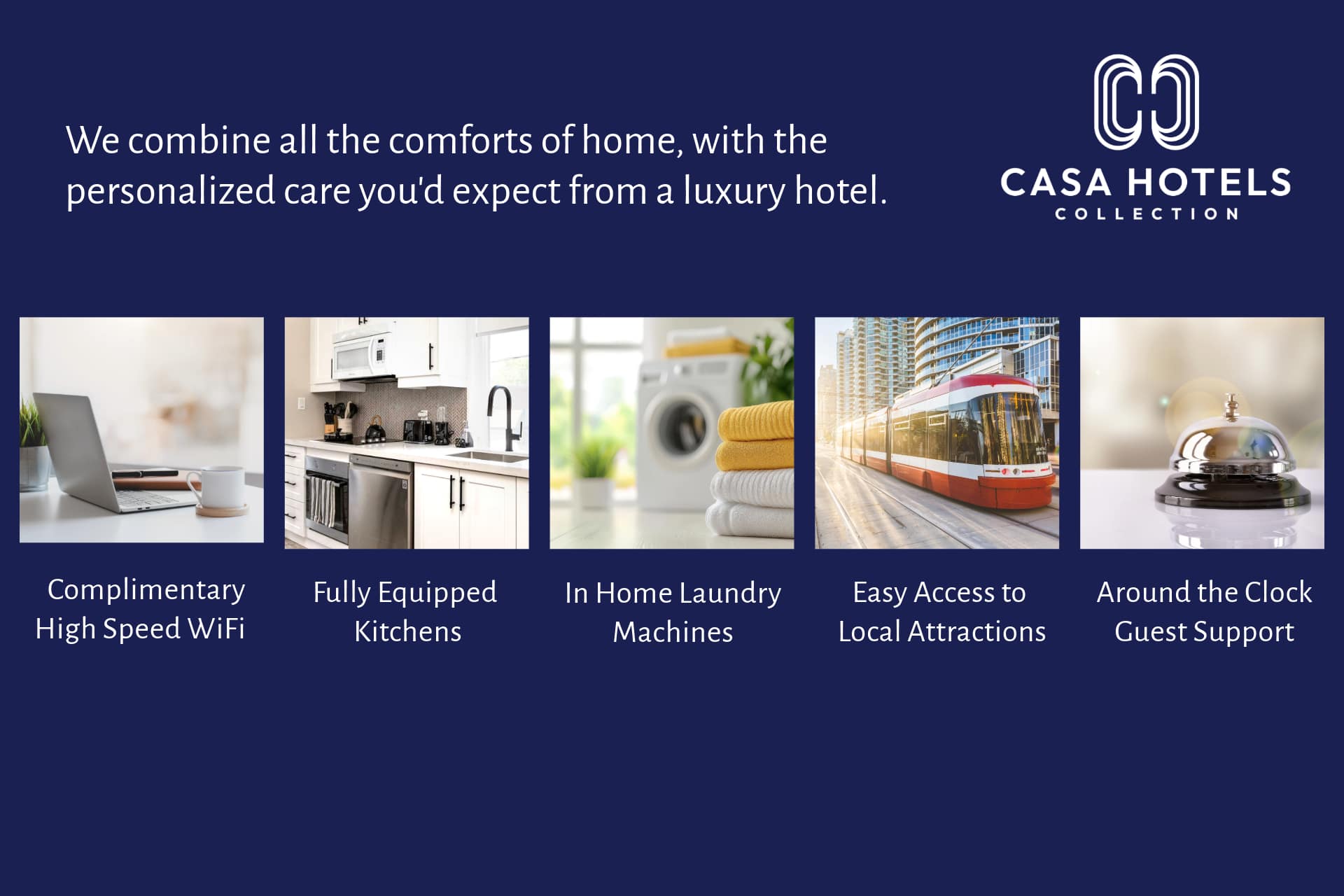 We combine all the comforts of home, with the personalized care you'd expect from a luxury hotel.

CASA HOTELS
COLLECTION

Complimentary High Speed WiFi

Fully Equipped Kitchens

In Home Laundry Machines

Easy Access to Local Attractions

Around the Clock Guest Support